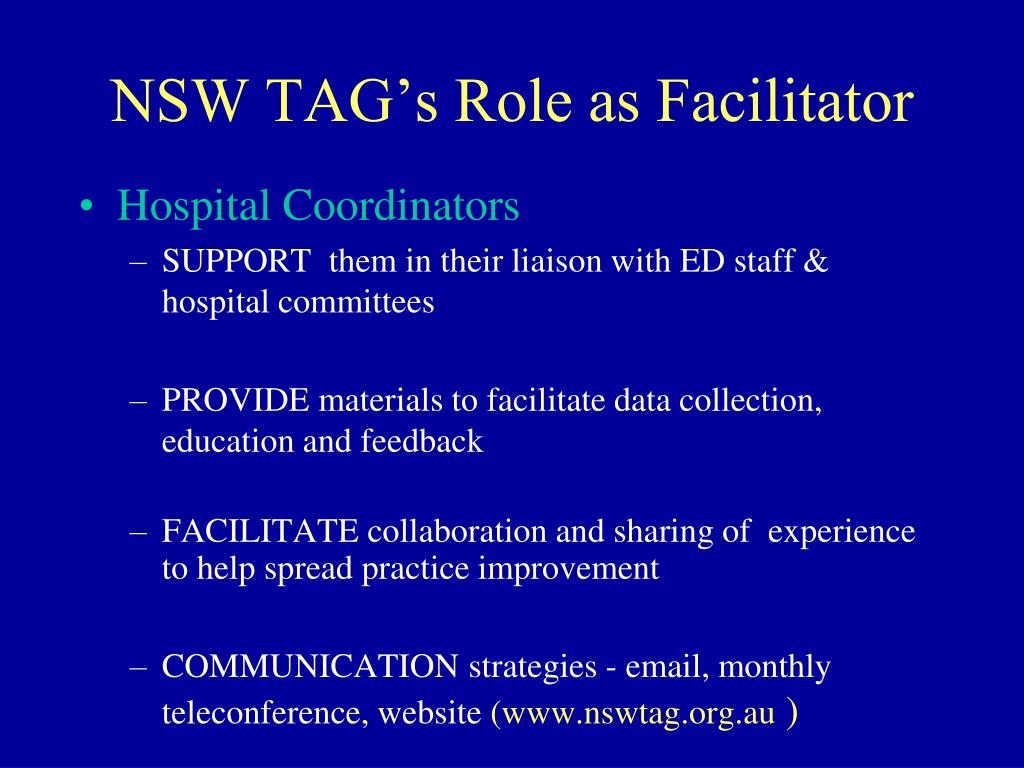 NSW TAG’s Role as Facilitator

• Hospital Coordinators

– SUPPORT them in their liaison with ED staff & hospital committees

– PROVIDE materials to facilitate data collection, education and feedback

– FACILITATE collaboration and sharing of experience to help spread practice improvement

– COMMUNICATION strategies - email, monthly teleconference, website (www.nswtag.org.au )